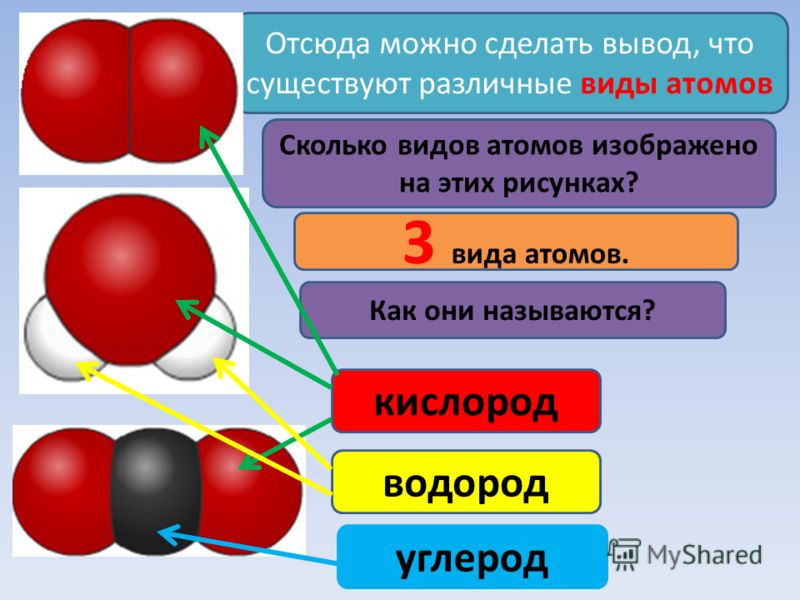 Отсюда можно сделать вывод, что существуют различные виды атомов

Сколько видов атомов изображено на этих рисунках?

3 вида атомов.

Как они называются?

кислород

водород

углерод

MyShared